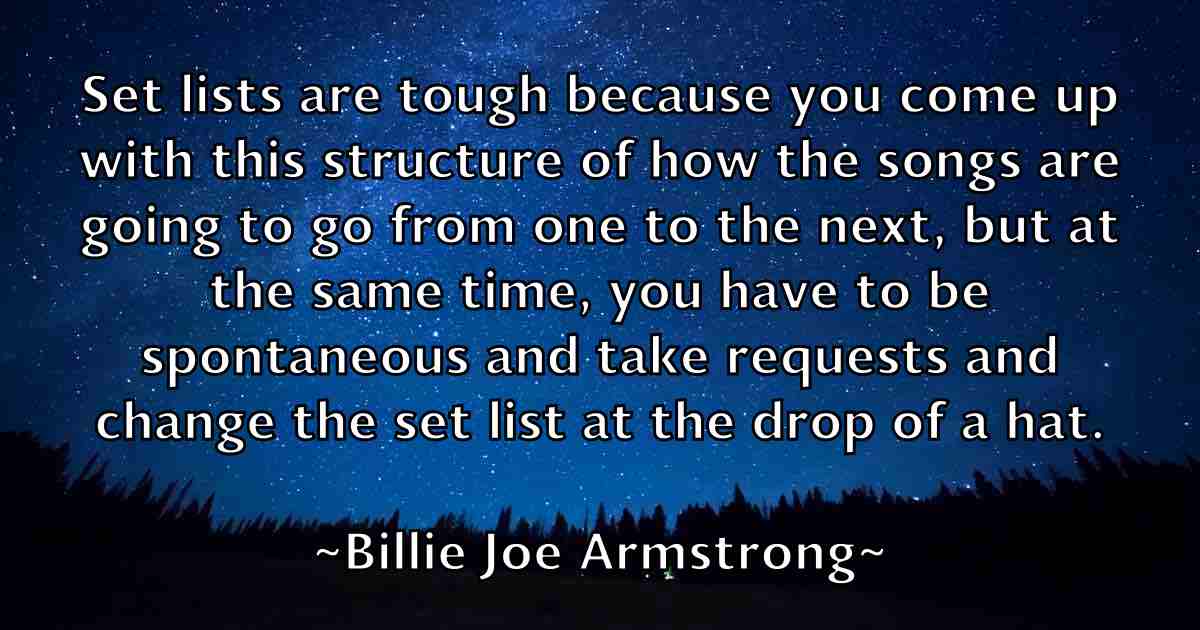 Set lists are tough because you come up with this structure of how the songs are going to go from one to the next, but at the same time, you have to be spontaneous and take requests and change the set list at the drop of a hat.

~Billie Joe Armstrong~